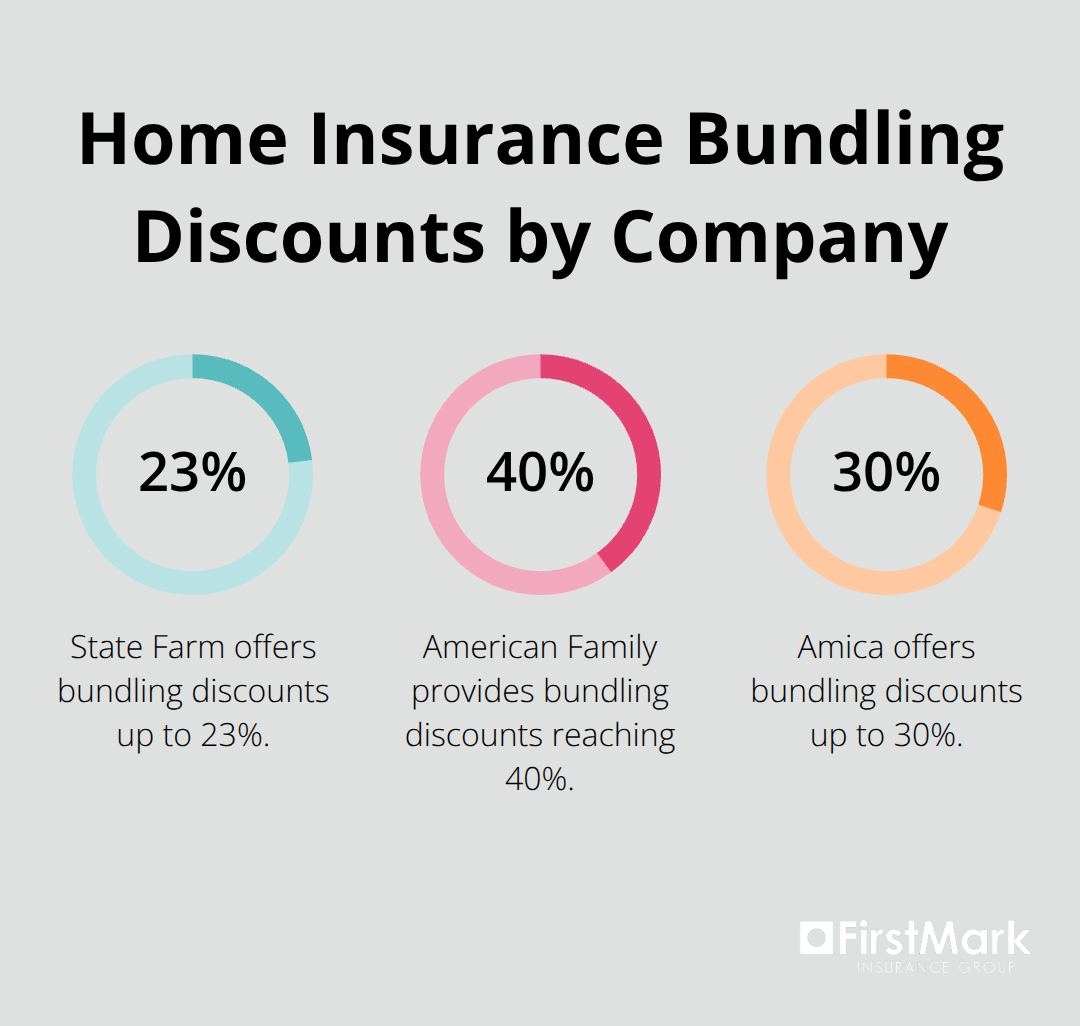 Home Insurance Bundling Discounts by Company

23%

State Farm offers bundling discounts up to 23%.

40%

American Family provides bundling discounts reaching 40%.

30%

Amica offers bundling discounts up to 30%.

FirstMark
INSURANCE GROUP